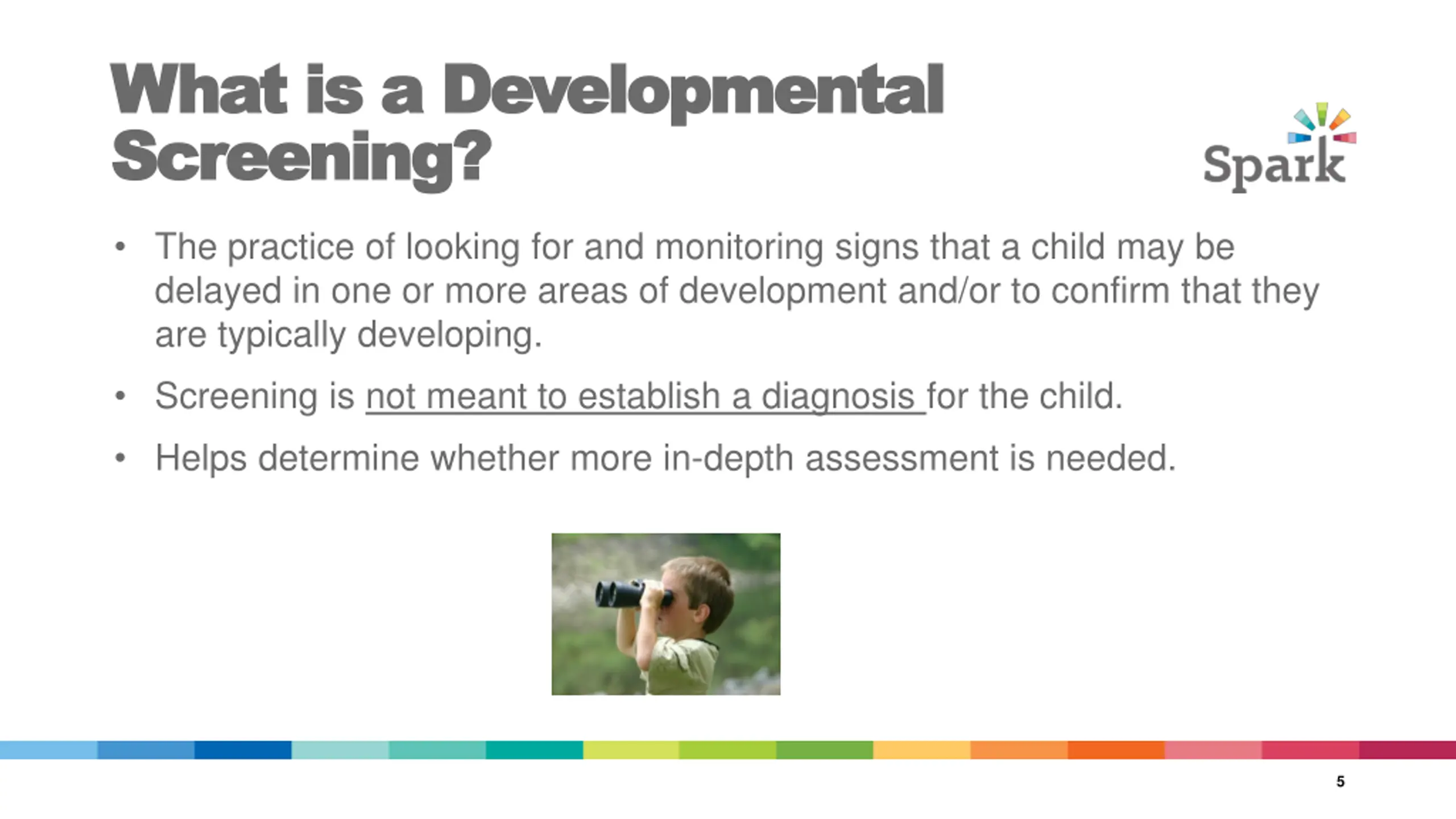 What is a Developmental Screening?

Spark

• The practice of looking for and monitoring signs that a child may be delayed in one or more areas of development and/or to confirm that they are typically developing.

• Screening is not meant to establish a diagnosis for the child.

• Helps determine whether more in-depth assessment is needed.

5